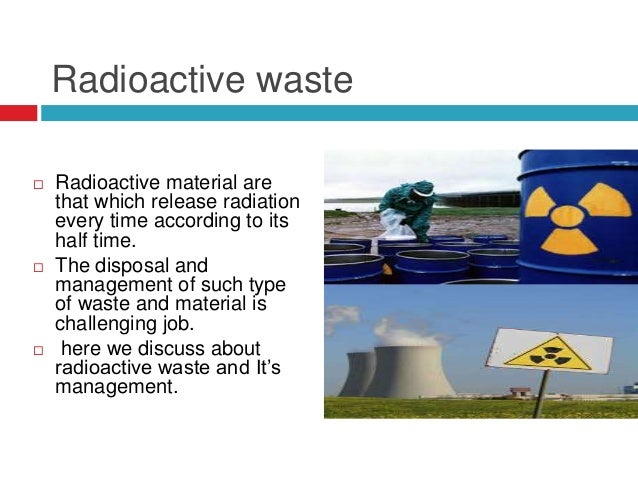 Radioactive waste

□ Radioactive material are that which release radiation every time according to its half time.

□ The disposal and management of such type of waste and material is challenging job.

□ here we discuss about radioactive waste and It's management.